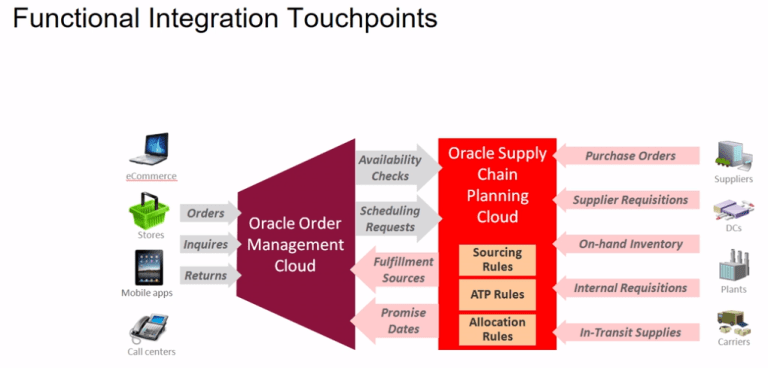 Functional Integration Touchpoints

eCommerce

Stores

Mobile apps

Call centers

Orders

Inquires

Returns

Oracle Order Management Cloud

Availability Checks

Scheduling Requests

Fulfillment Sources

Promise Dates

Oracle Supply Chain Planning Cloud

Sourcing Rules

ATP Rules

Allocation Rules

Purchase Orders

Supplier Requisitions

On-hand Inventory

Internal Requisitions

In-Transit Supplies

Suppliers

DCs

Plants

Carriers